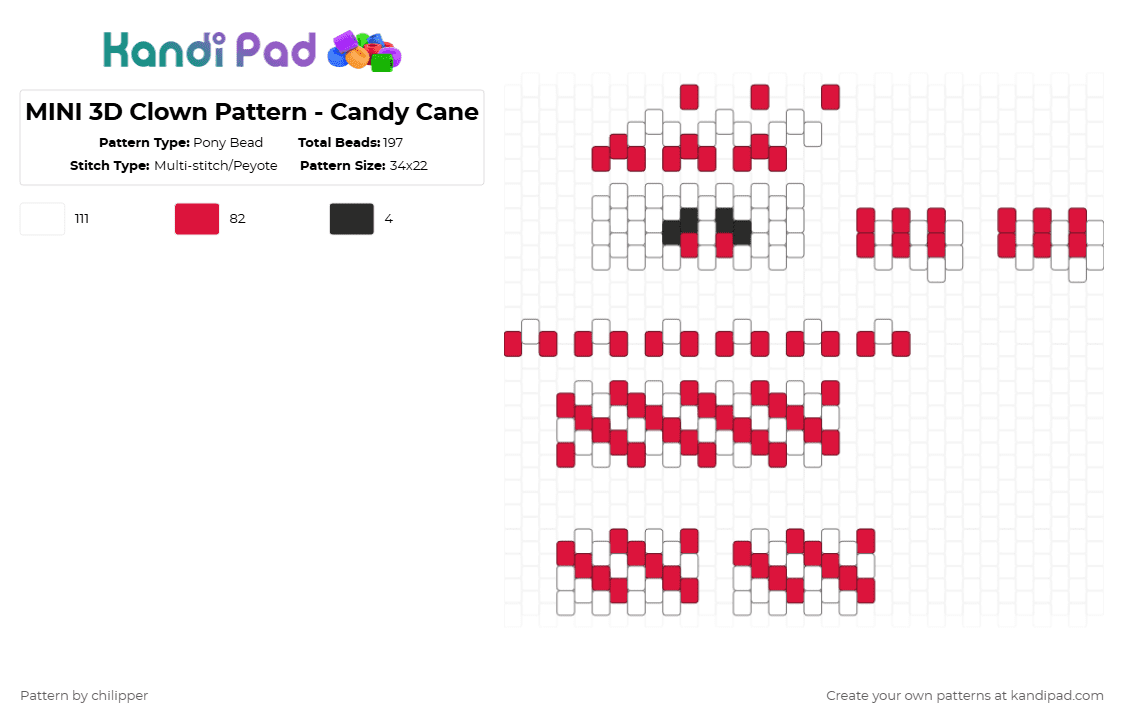 Kandi Pad

MINI 3D Clown Pattern - Candy Cane

Pattern Type: Pony Bead
Total Beads: 197
Stitch Type: Multi-stitch/Peyote
Pattern Size: 34x22

111
82
4

Pattern by chilipper

Create your own patterns at kandipad.com